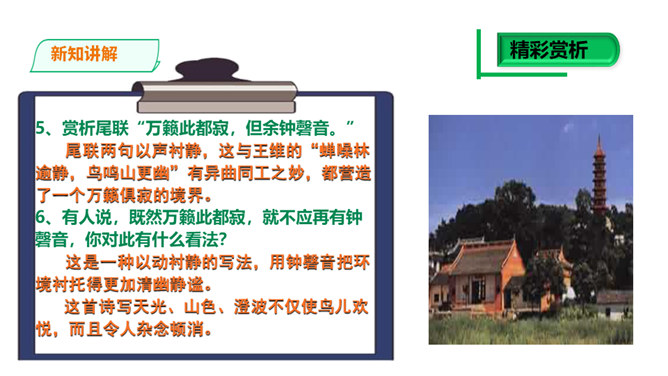 新知讲解

精彩赏析

5、赏析尾联“万籁此都寂，但余钟磬音。”

尾联两句以声衬静，这与王维的“蝉噪林逾静，鸟鸣山更幽”有异曲同工之妙，都营造了一个万籁俱寂的境界。

6、有人说，既然万籁此都寂，就不应再有钟磬音，你对此有什么看法?

这是一种以动衬静的写法，用钟磬音把环境衬托得更加清幽静谧。

这首诗写天光、山色、澄波不仅使鸟儿欢悦，而且令人杂念顿消。